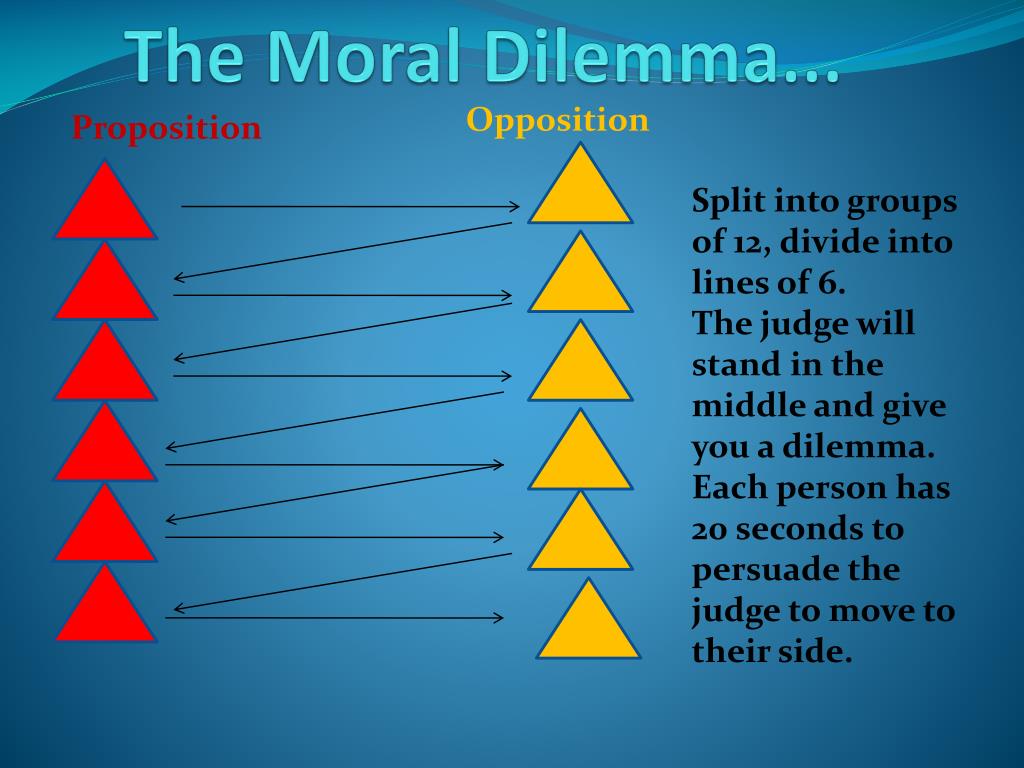 The Moral Dilemma…

Proposition

Opposition

Split into groups of 12, divide into lines of 6.
The judge will stand in the middle and give you a dilemma.
Each person has 20 seconds to persuade the judge to move to their side.